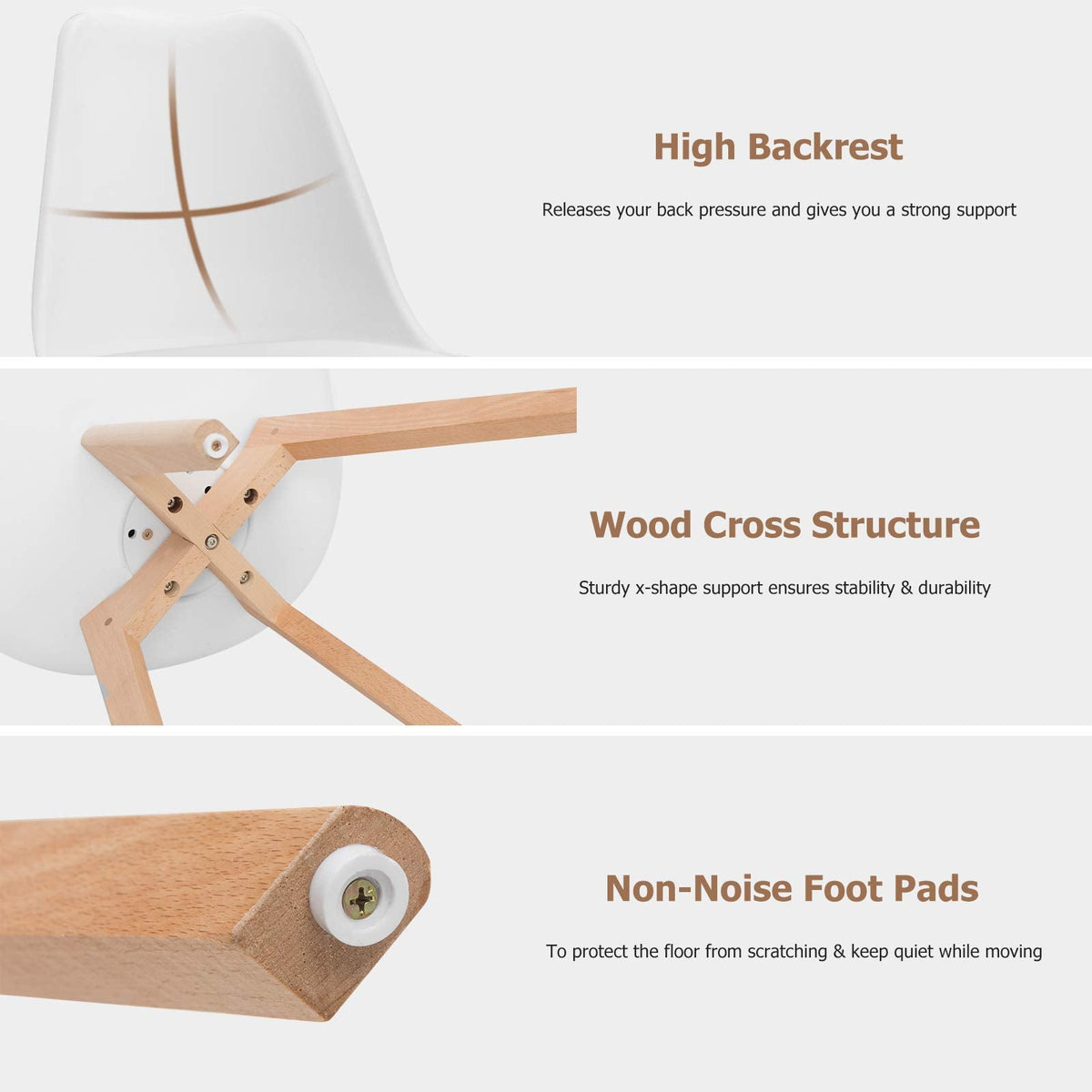 High Backrest

Releases your back pressure and gives you a strong support

Wood Cross Structure

Sturdy x-shape support ensures stability & durability

Non-Noise Foot Pads

To protect the floor from scratching & keep quiet while moving